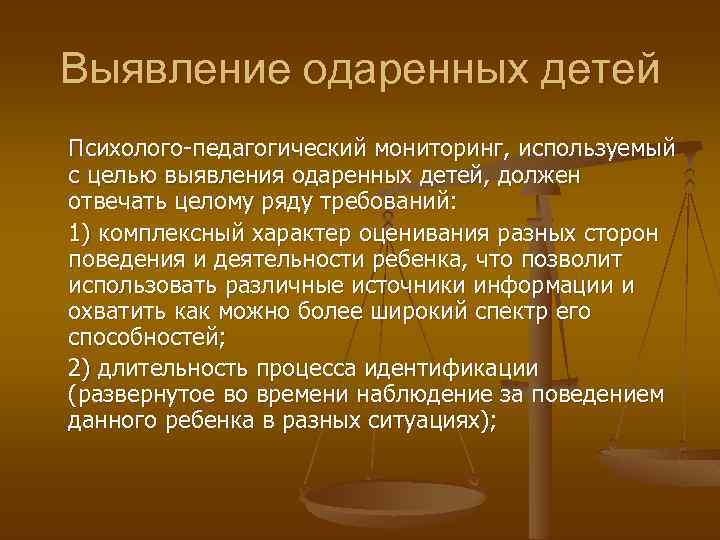 Выявление одаренных детей

Психолого-педагогический мониторинг, используемый с целью выявления одаренных детей, должен отвечать целому ряду требований:

1) комплексный характер оценивания разных сторон поведения и деятельности ребенка, что позволит использовать различные источники информации и охватить как можно более широкий спектр его способностей;

2) длительность процесса идентификации (развернутое во времени наблюдение за поведением данного ребенка в разных ситуациях);